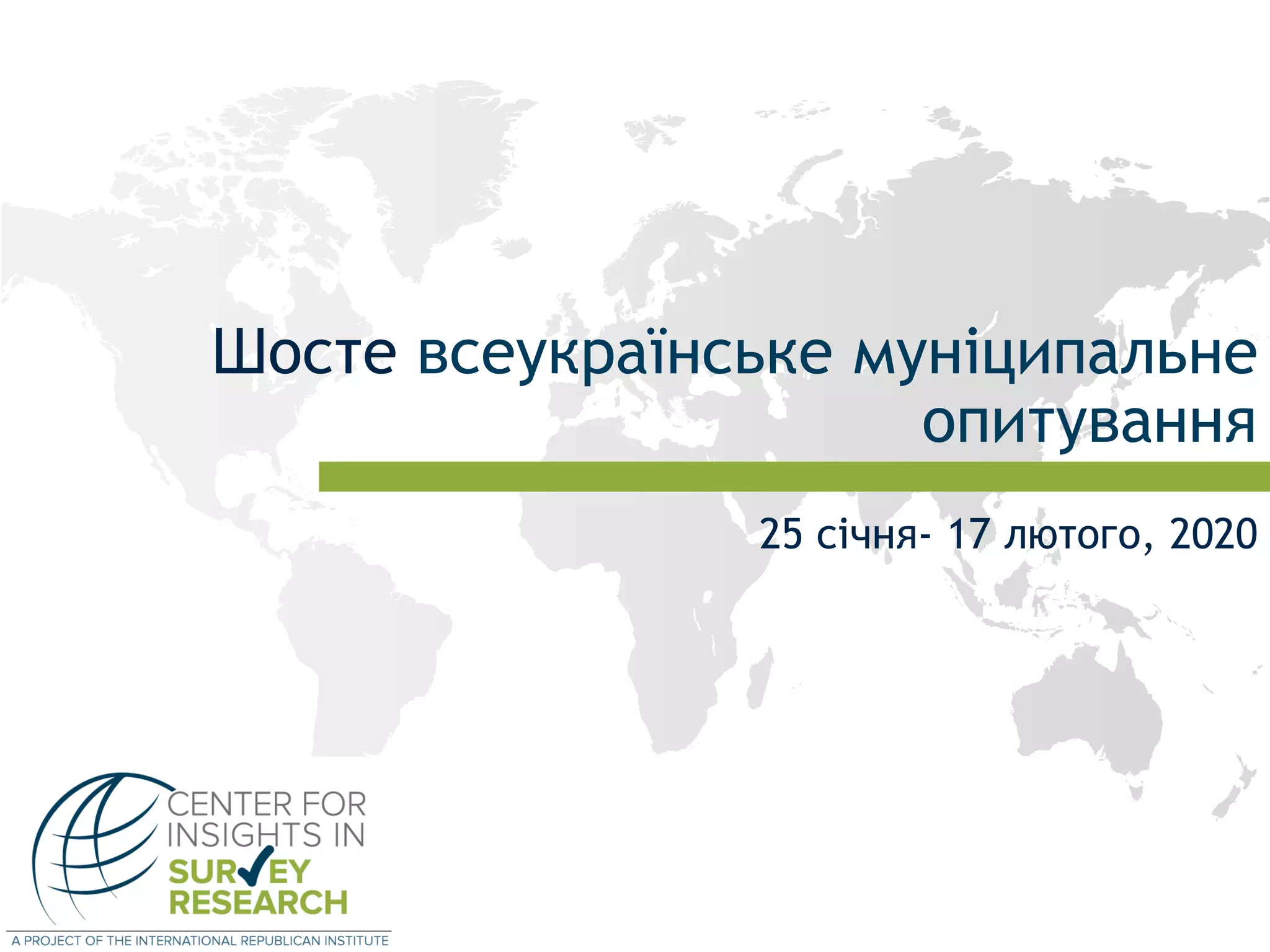 Шосте всеукраїнське муніципальне опитування

25 січня- 17 лютого, 2020

CENTER FOR INSIGHTS IN SURVEY RESEARCH

A PROJECT OF THE INTERNATIONAL REPUBLICAN INSTITUTE